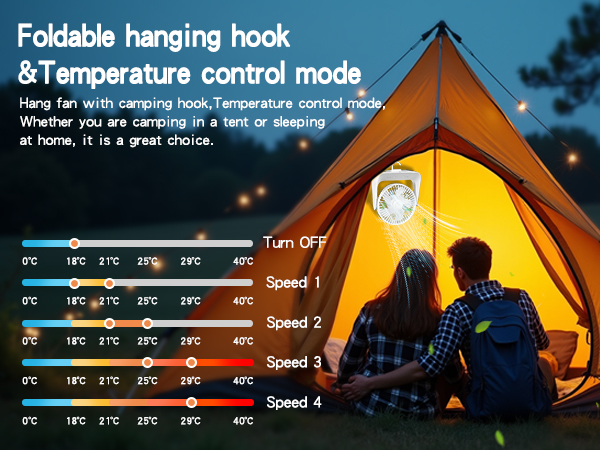 Foldable hanging hook &Temperature control mode

Hang fan with camping hook,Temperature control mode, Whether you are camping in a tent or sleeping at home, it is a great choice.

Turn OFF
0°C 18°C 21°C 25°C 29°C 40°C

Speed 1
0°C 18°C 21°C 25°C 29°C 40°C

Speed 2
0°C 18°C 21°C 25°C 29°C 40°C

Speed 3
0°C 18°C 21°C 25°C 29°C 40°C

Speed 4
0°C 18°C 21°C 25°C 29°C 40°C